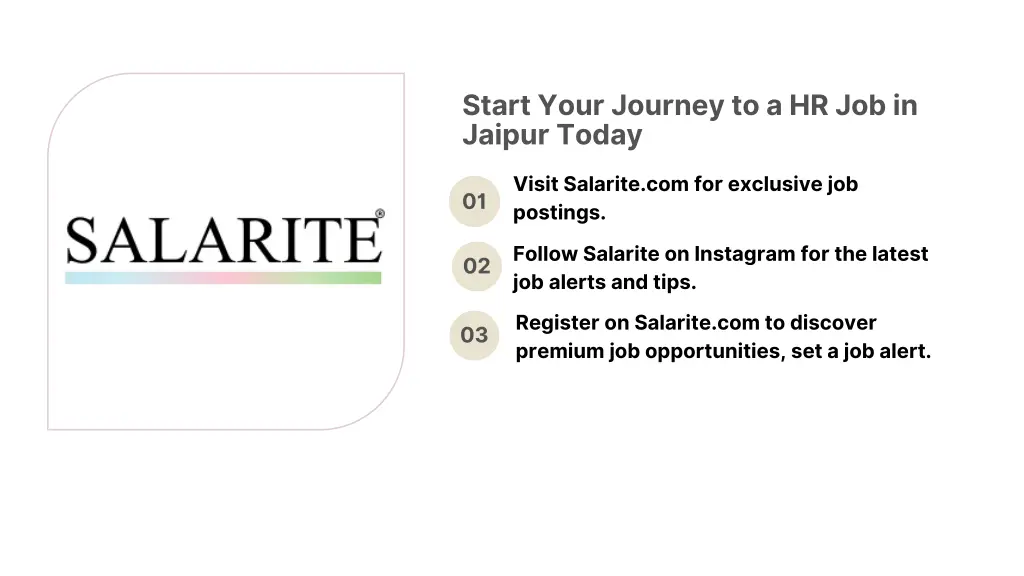 SALARITE®

Start Your Journey to a HR Job in Jaipur Today

01 Visit Salarite.com for exclusive job postings.

02 Follow Salarite on Instagram for the latest job alerts and tips.

03 Register on Salarite.com to discover premium job opportunities, set a job alert.